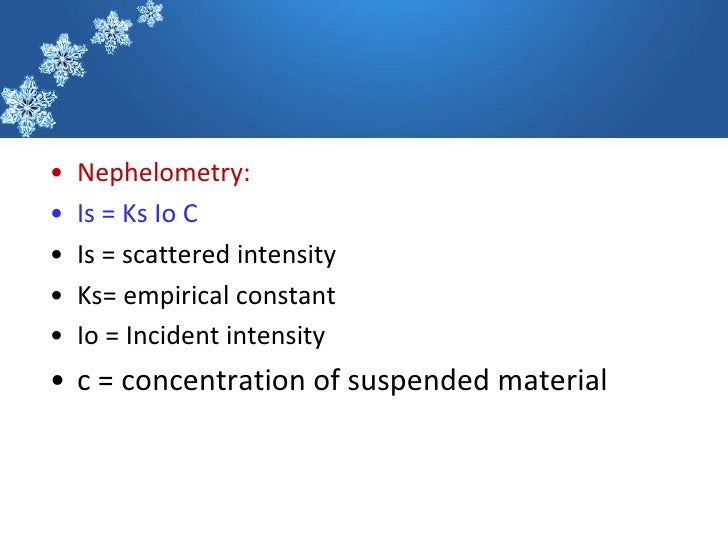 • Nephelometry:
• Is = Ks Io C
• Is = scattered intensity
• Ks= empirical constant
• Io = Incident intensity
• c = concentration of suspended material